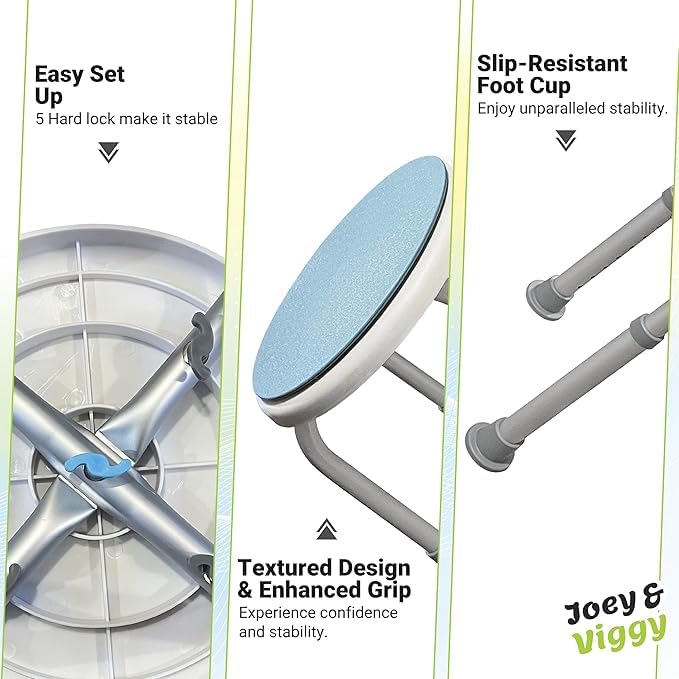 Easy Set Up
5 Hard lock make it stable

Textured Design & Enhanced Grip
Experience confidence and stability.

Slip-Resistant Foot Cup
Enjoy unparalleled stability.

Joey & Viggy